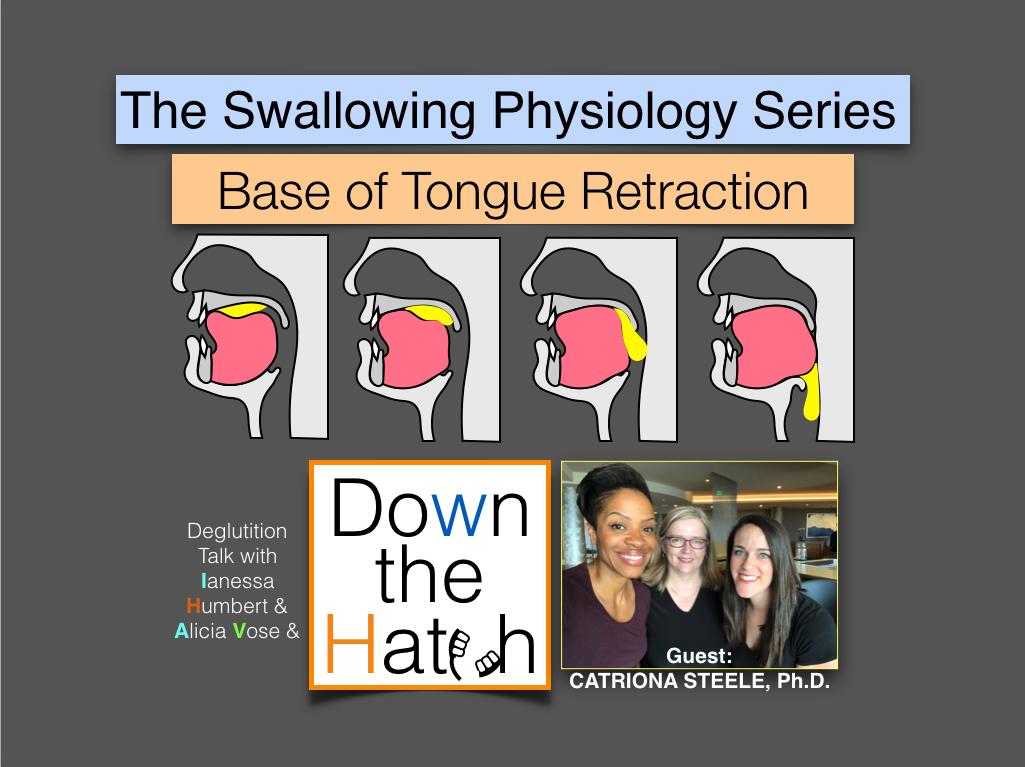 The Swallowing Physiology Series

Base of Tongue Retraction

Deglutition Talk with Ianessa Humbert & Alicia Vose &

Down the Hatch

Guest:
CATRIONA STEELE, Ph.D.